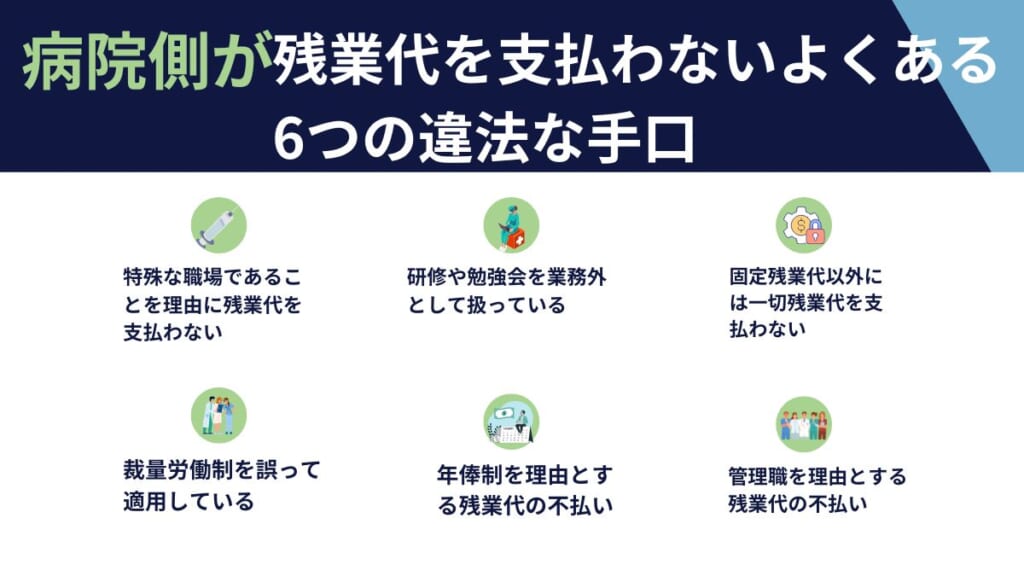 病院側が残業代を支払わないよくある6つの違法な手口

特殊な職場であることを理由に残業代を支払わない

研修や勉強会を業務外として扱っている

固定残業代以外には一切残業代を支払わない

裁量労働制を誤って適用している

年俸制を理由とする残業代の不払い

管理職を理由とする残業代の不払い